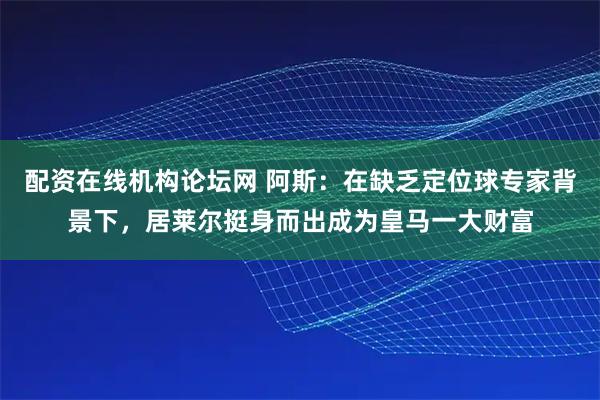 配资在线机构论坛网 阿斯：在缺乏定位球专家背景下，居莱尔挺身而出成为皇马一大财富